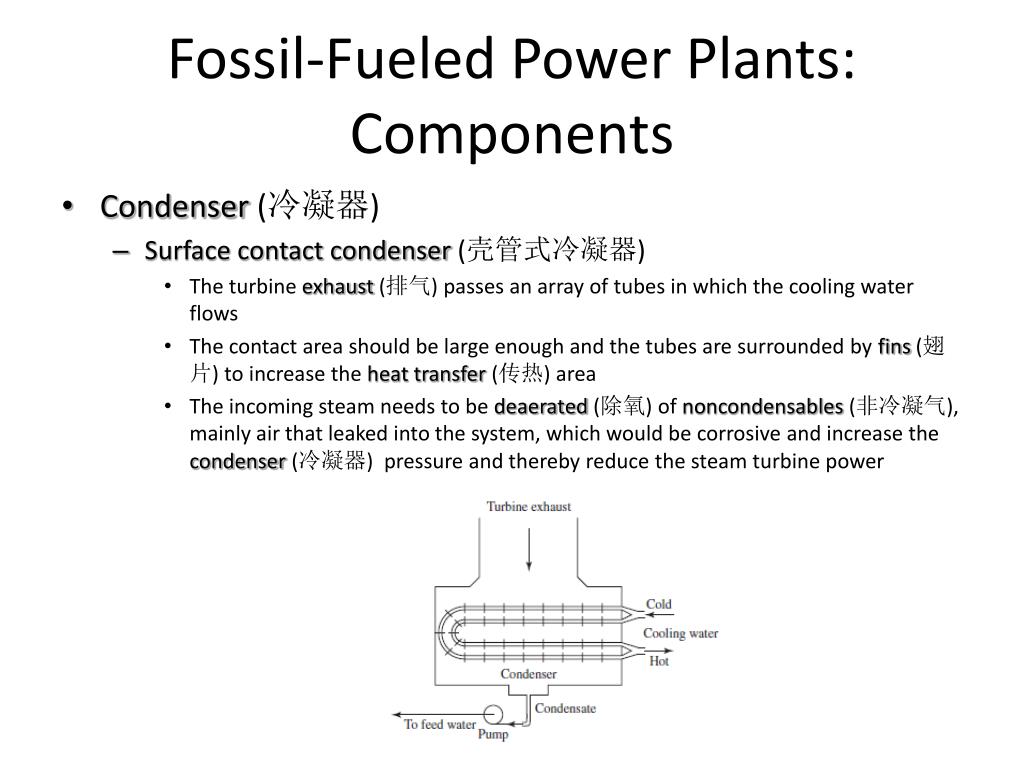 Fossil-Fueled Power Plants: Components

• Condenser (冷凝器)
– Surface contact condenser (壳管式冷凝器)
• The turbine exhaust (排气) passes an array of tubes in which the cooling water flows
• The contact area should be large enough and the tubes are surrounded by fins (翅片) to increase the heat transfer (传热) area
• The incoming steam needs to be deaerated (除氧) of noncondensables (非冷凝气), mainly air that leaked into the system, which would be corrosive and increase the condenser (冷凝器) pressure and thereby reduce the steam turbine power

Turbine exhaust
Cold
Cooling water
Hot
Condenser
Condensate
To feed water
Pump